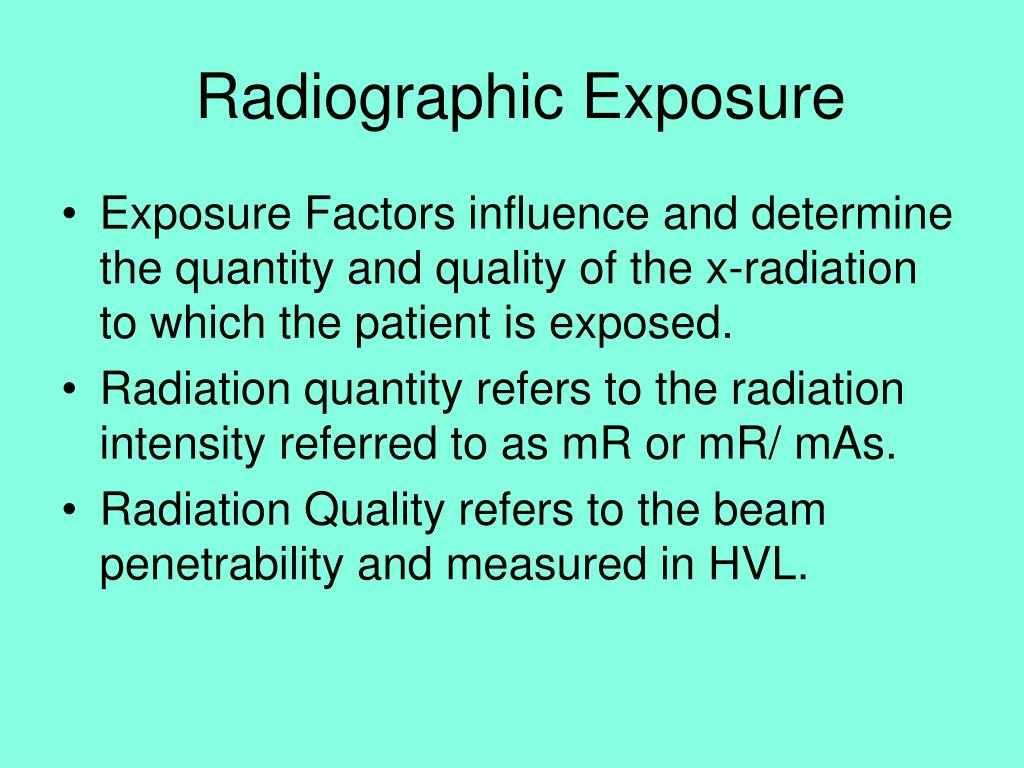 Radiographic Exposure

• Exposure Factors influence and determine the quantity and quality of the x-radiation to which the patient is exposed.
• Radiation quantity refers to the radiation intensity referred to as mR or mR/ mAs.
• Radiation Quality refers to the beam penetrability and measured in HVL.